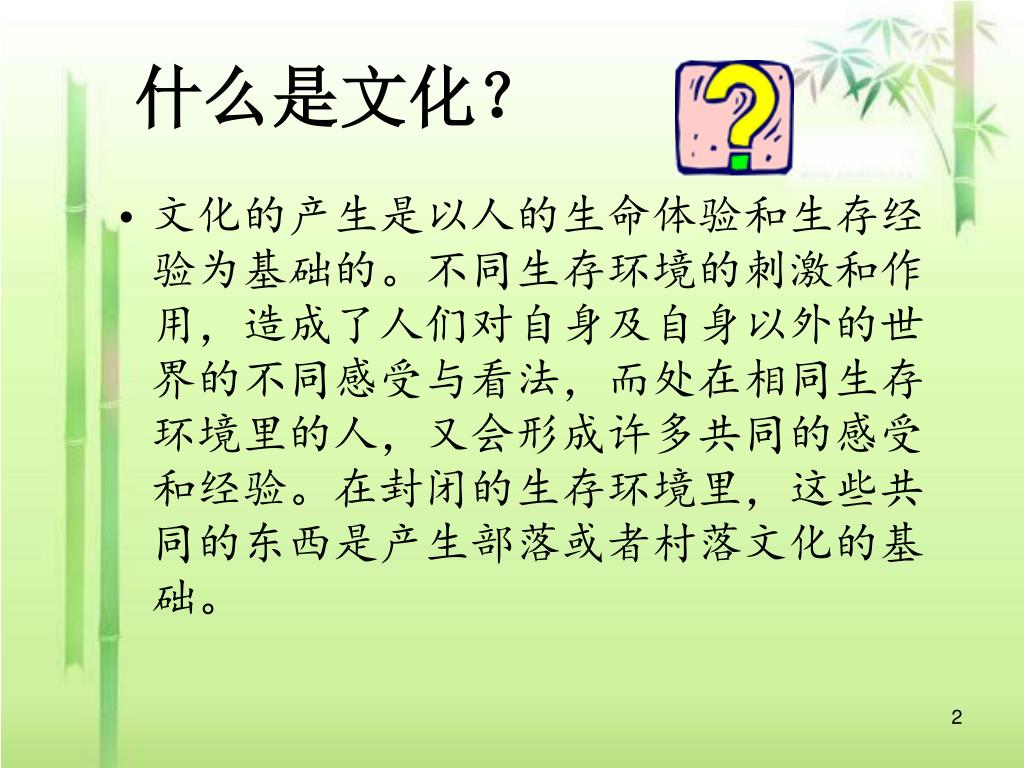 什么是文化？

• 文化的产生是以人的生命体验和生存经验为基础的。不同生存环境的刺激和作用，造成了人们对自身及自身以外的世界的不同感受与看法，而处在相同生存环境里的人，又会形成许多共同的感受和经验。在封闭的生存环境里，这些共同的东西是产生部落或者村落文化的基础。

2